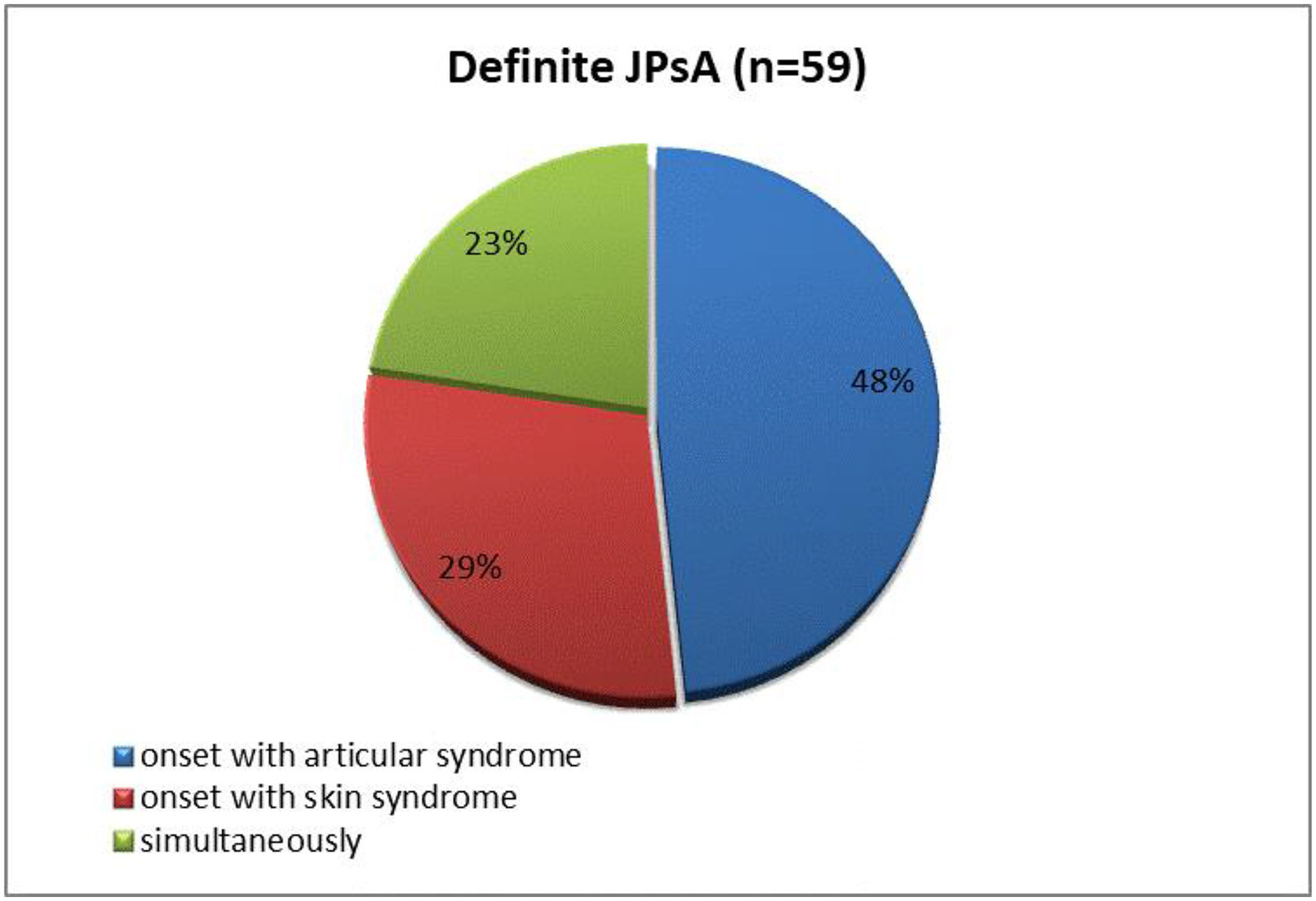 Definite JPsA (n=59)

23%

48%

29%

onset with articular syndrome
onset with skin syndrome
simultaneously